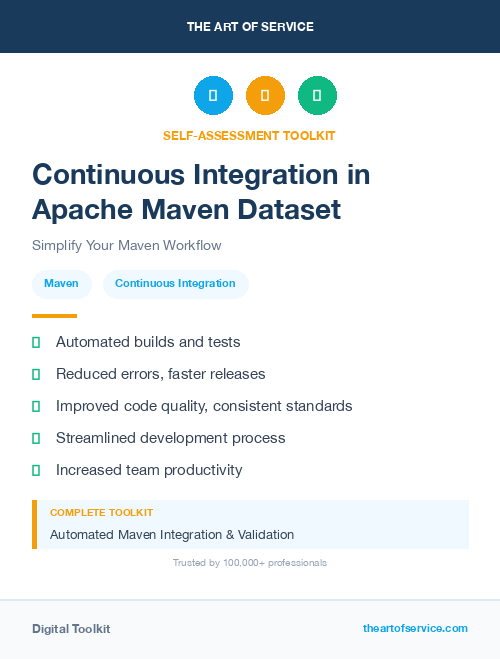 THE ART OF SERVICE

SELF-ASSESSMENT TOOLKIT

Continuous Integration in Apache Maven Dataset

Simplify Your Maven Workflow

Maven

Continuous Integration

Automated builds and tests

Reduced errors, faster releases

Improved code quality, consistent standards

Streamlined development process

Increased team productivity

COMPLETE TOOLKIT

Automated Maven Integration & Validation

Trusted by 100,000+ professionals

Digital Toolkit

theartofservice.com